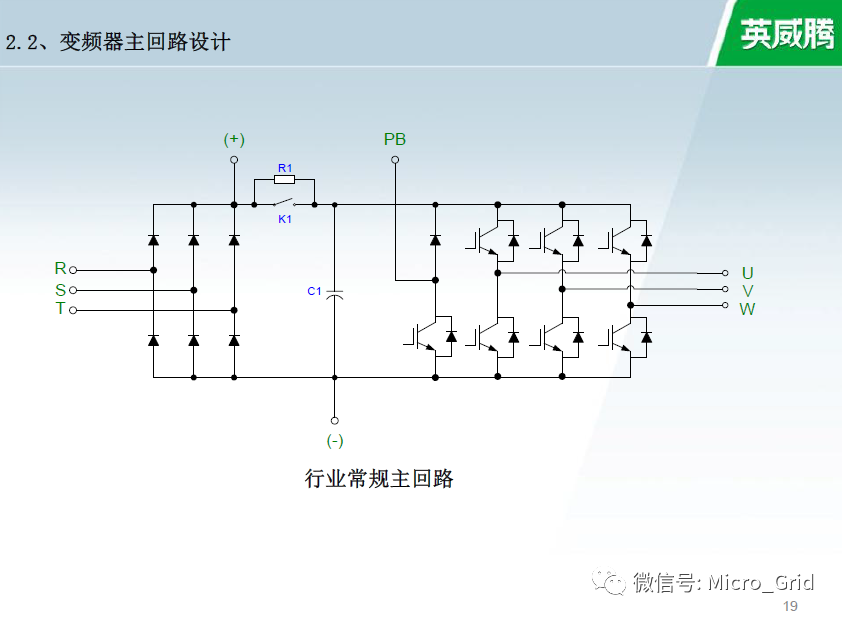 2.2、变频器主回路设计

英威腾

(+)

PB

R1

K1

R

S

T

C1

U

V

W

(-)

行业常规主回路

微信号: Micro_Grid

19